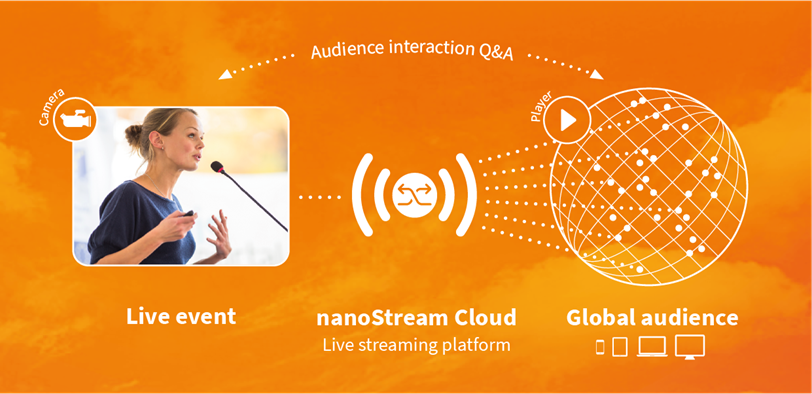 Audience interaction Q&A

Camera

Player

Live event

nanoStream Cloud
Live streaming platform

Global audience